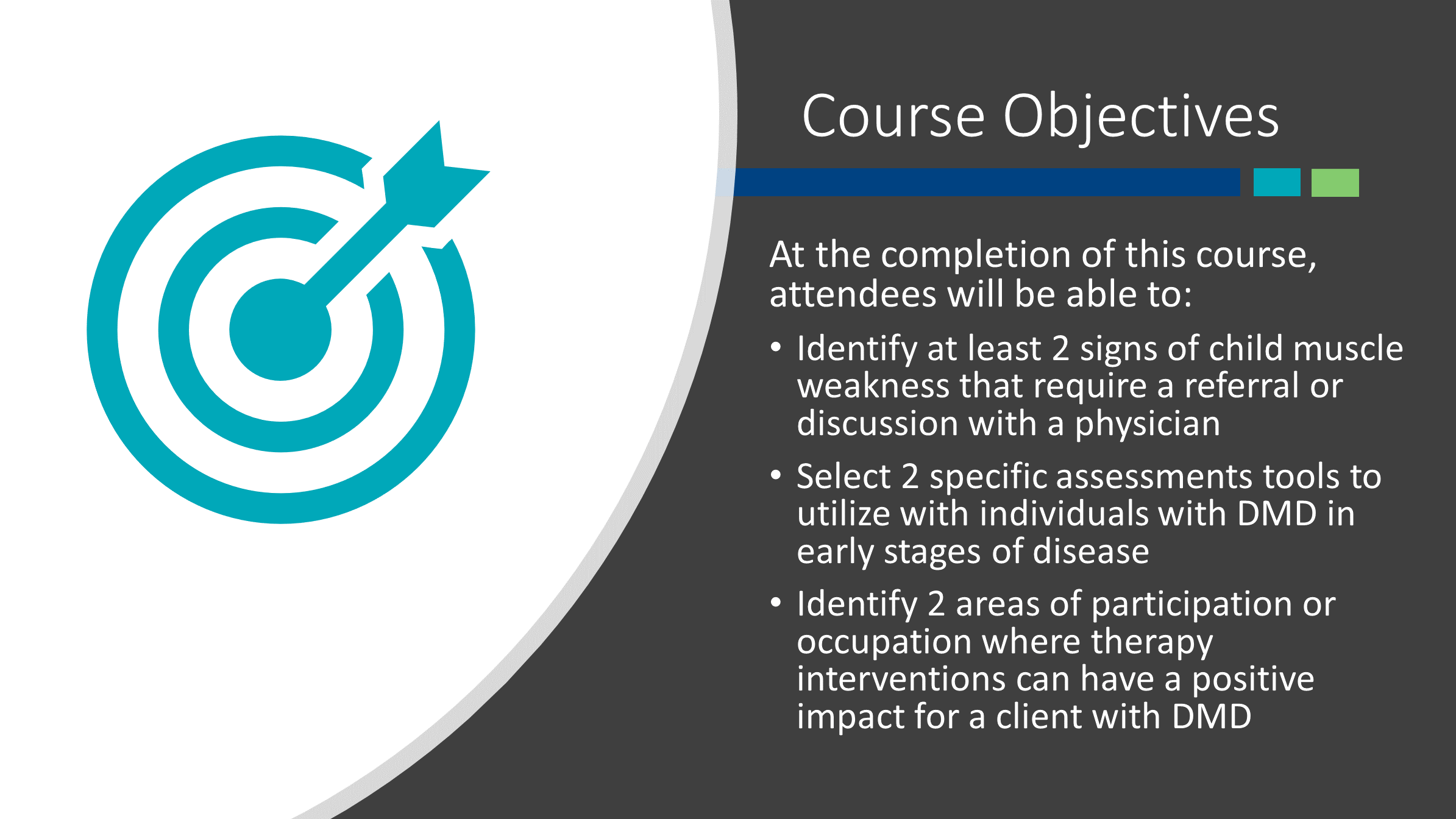 Course Objectives

At the completion of this course, attendees will be able to:

• Identify at least 2 signs of child muscle weakness that require a referral or discussion with a physician
• Select 2 specific assessments tools to utilize with individuals with DMD in early stages of disease
• Identify 2 areas of participation or occupation where therapy interventions can have a positive impact for a client with DMD